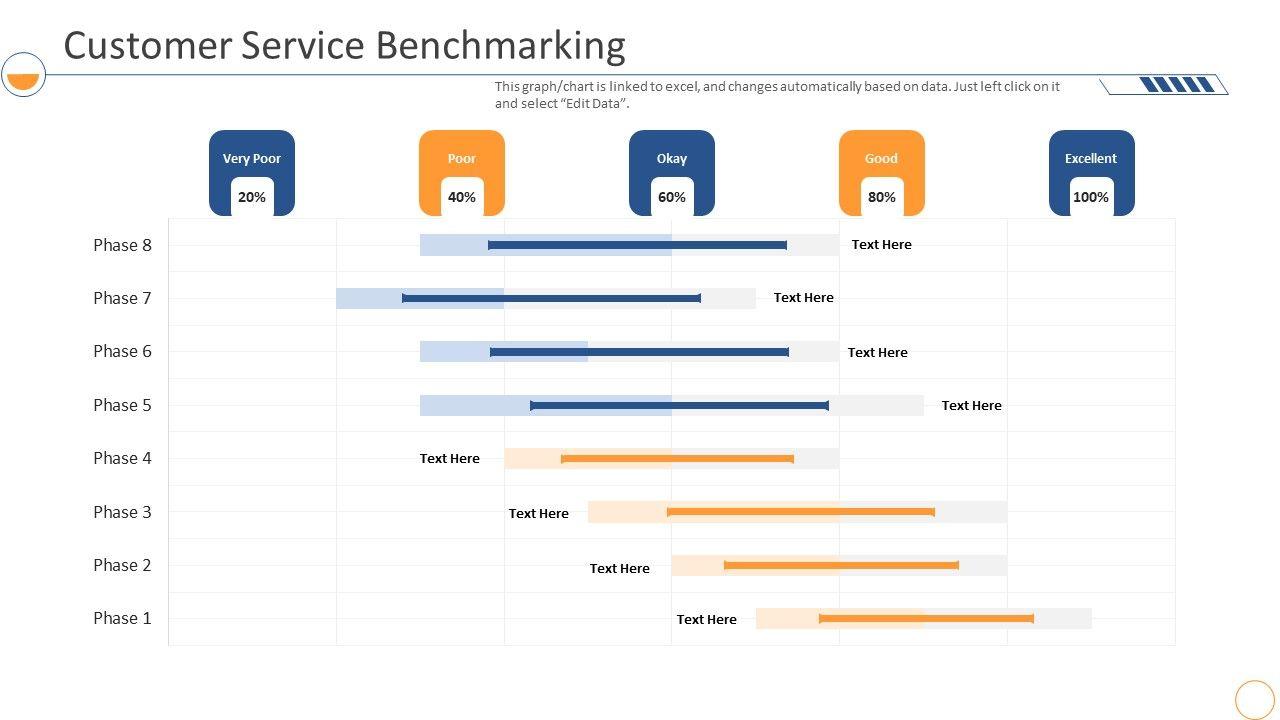 Customer Service Benchmarking

This graph/chart is linked to excel, and changes automatically based on data. Just left click on it and select "Edit Data".

Very Poor
20%

Poor
40%

Okay
60%

Good
80%

Excellent
100%

Phase 8
Text Here

Phase 7
Text Here

Phase 6
Text Here

Phase 5
Text Here

Phase 4
Text Here

Phase 3
Text Here

Phase 2
Text Here

Phase 1
Text Here